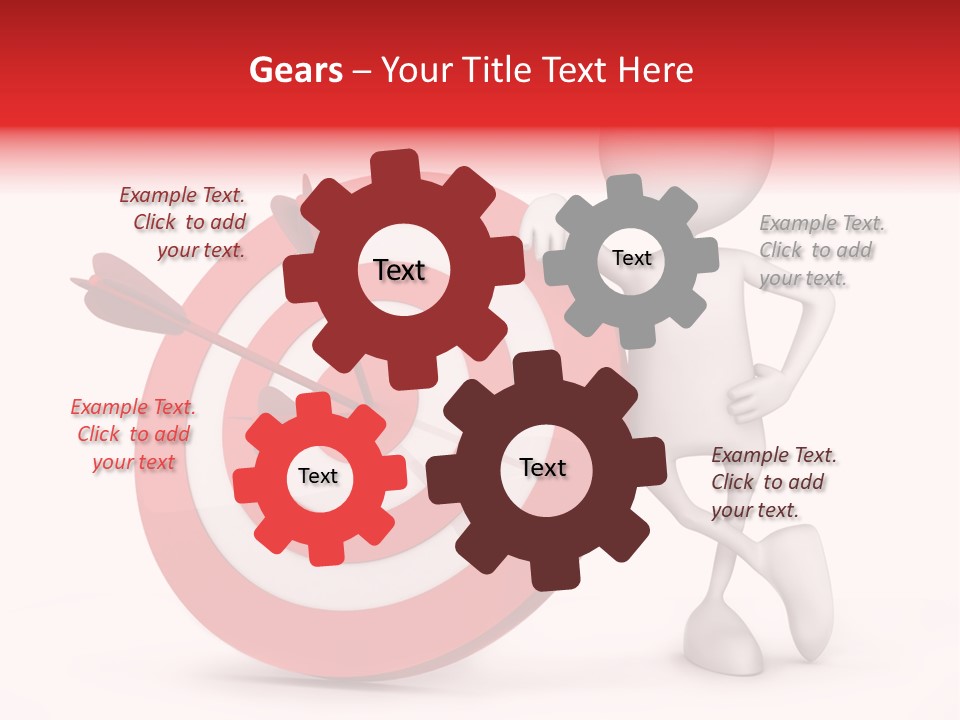 Gears – Your Title Text Here

Example Text. Click to add your text.

Text

Text

Example Text. Click to add your text.

Example Text. Click to add your text

Text

Text

Example Text. Click to add your text.